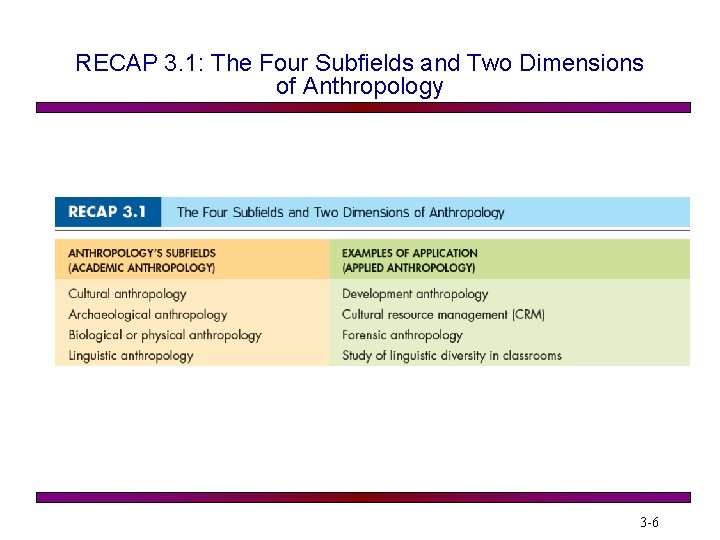 RECAP 3.1: The Four Subfields and Two Dimensions of Anthropology

RECAP 3.1 The Four Subfields and Two Dimensions of Anthropology

| ANTHROPOLOGY'S SUBFIELDS (ACADEMIC ANTHROPOLOGY) | EXAMPLES OF APPLICATION (APPLIED ANTHROPOLOGY) |
|---|---|
| Cultural anthropology | Development anthropology |
| Archaeological anthropology | Cultural resource management (CRM) |
| Biological or physical anthropology | Forensic anthropology |
| Linguistic anthropology | Study of linguistic diversity in classrooms |

3-6